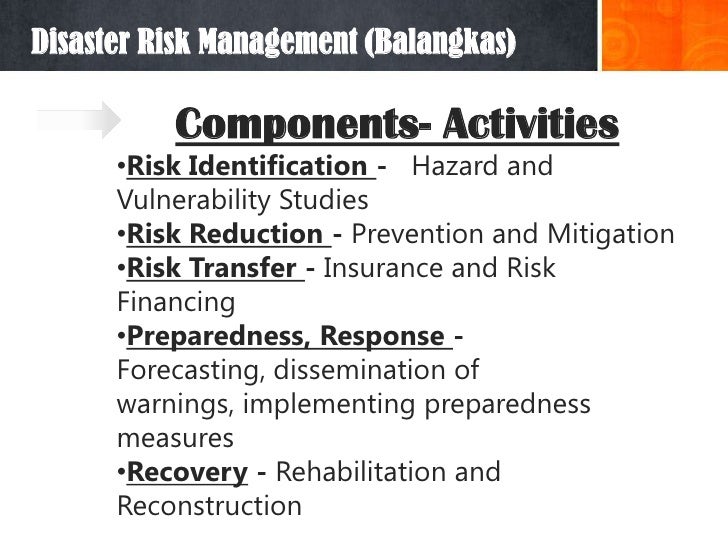 Disaster Risk Management (Balangkas)

Components- Activities

•Risk Identification - Hazard and Vulnerability Studies
•Risk Reduction - Prevention and Mitigation
•Risk Transfer - Insurance and Risk Financing
•Preparedness, Response - Forecasting, dissemination of warnings, implementing preparedness measures
•Recovery - Rehabilitation and Reconstruction